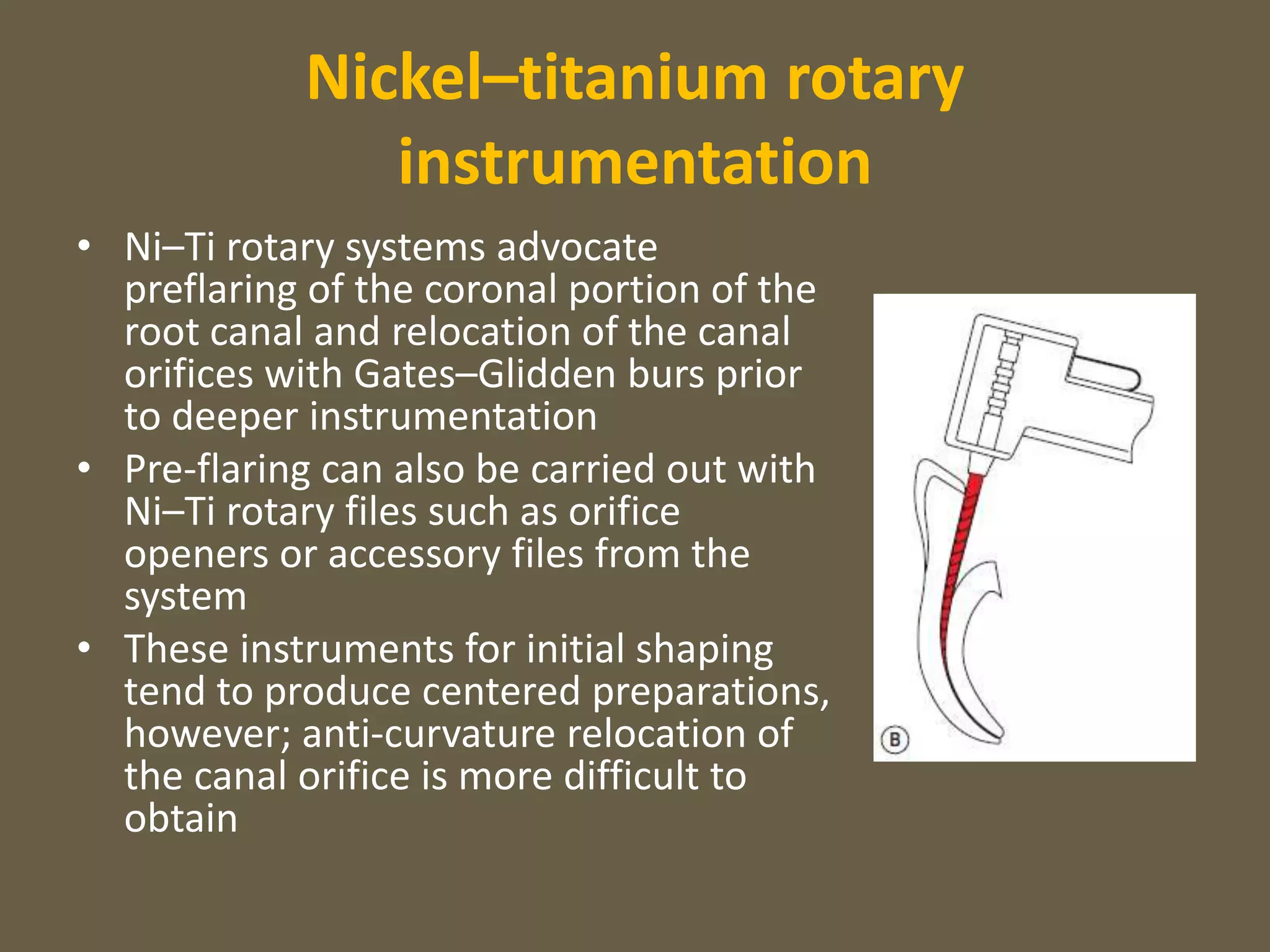 Nickel–titanium rotary instrumentation

• Ni–Ti rotary systems advocate preflaring of the coronal portion of the root canal and relocation of the canal orifices with Gates–Glidden burs prior to deeper instrumentation

• Pre-flaring can also be carried out with Ni–Ti rotary files such as orifice openers or accessory files from the system

• These instruments for initial shaping tend to produce centered preparations, however; anti-curvature relocation of the canal orifice is more difficult to obtain

B